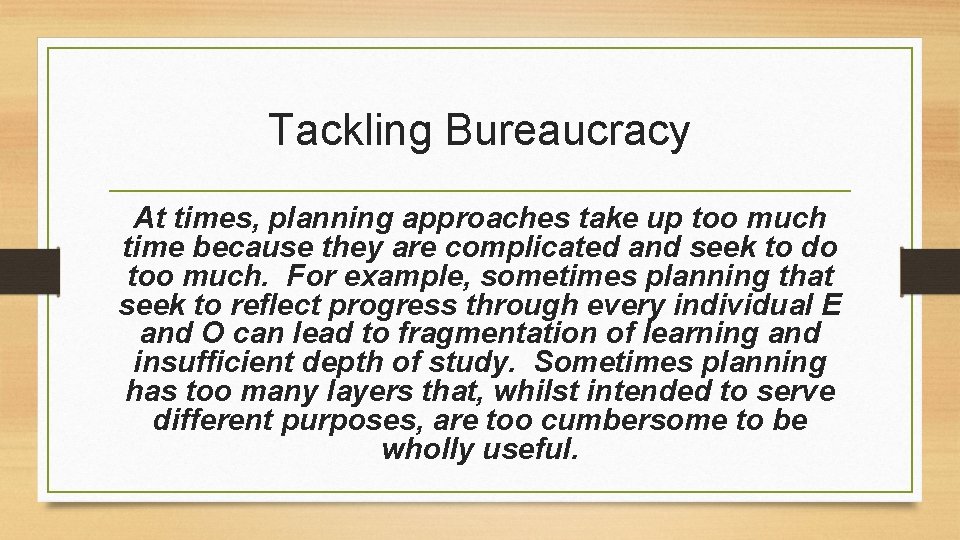 Tackling Bureaucracy

At times, planning approaches take up too much time because they are complicated and seek to do too much. For example, sometimes planning that seek to reflect progress through every individual E and O can lead to fragmentation of learning and insufficient depth of study. Sometimes planning has too many layers that, whilst intended to serve different purposes, are too cumbersome to be wholly useful.